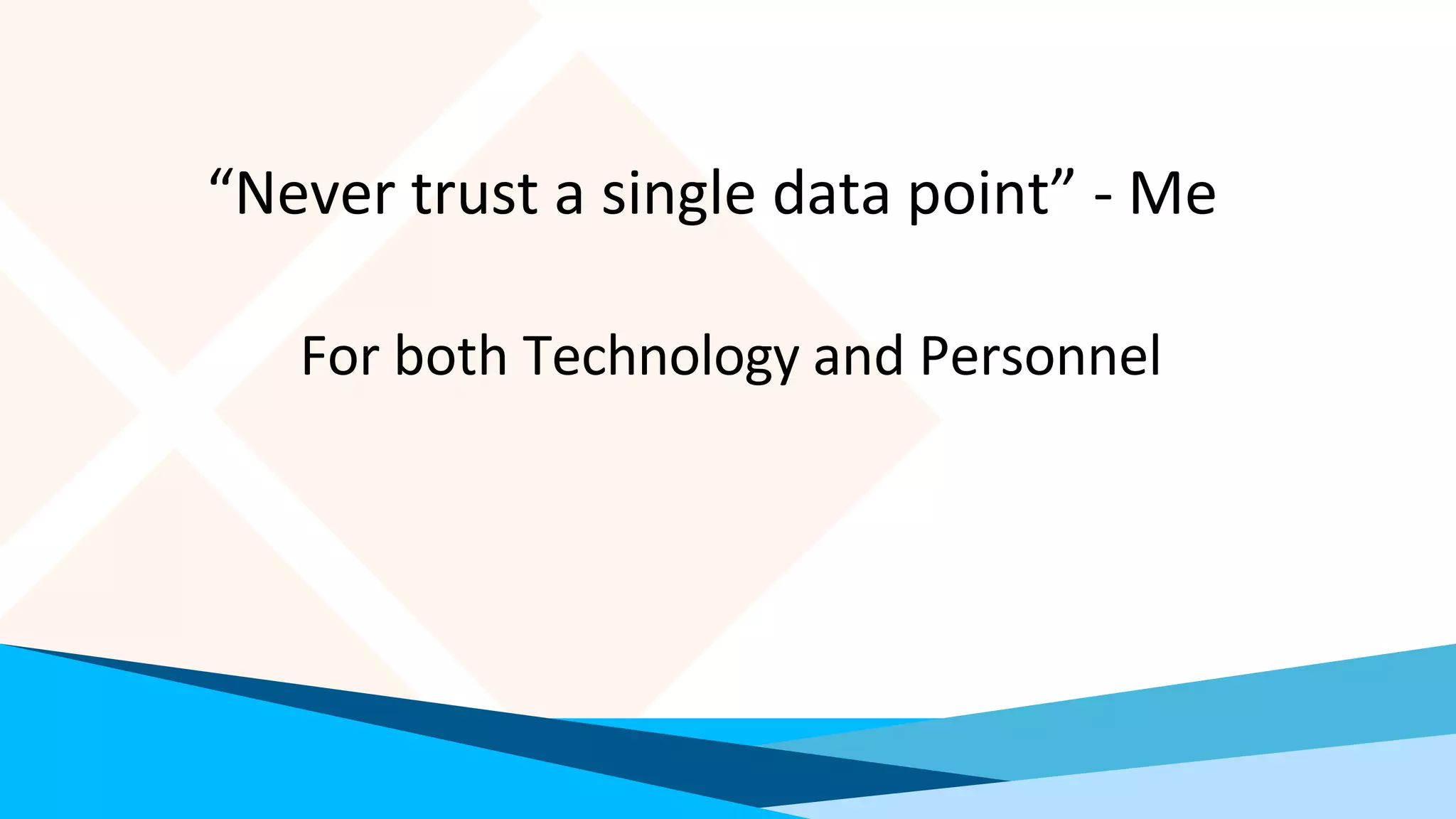 “Never trust a single data point” - Me

For both Technology and Personnel